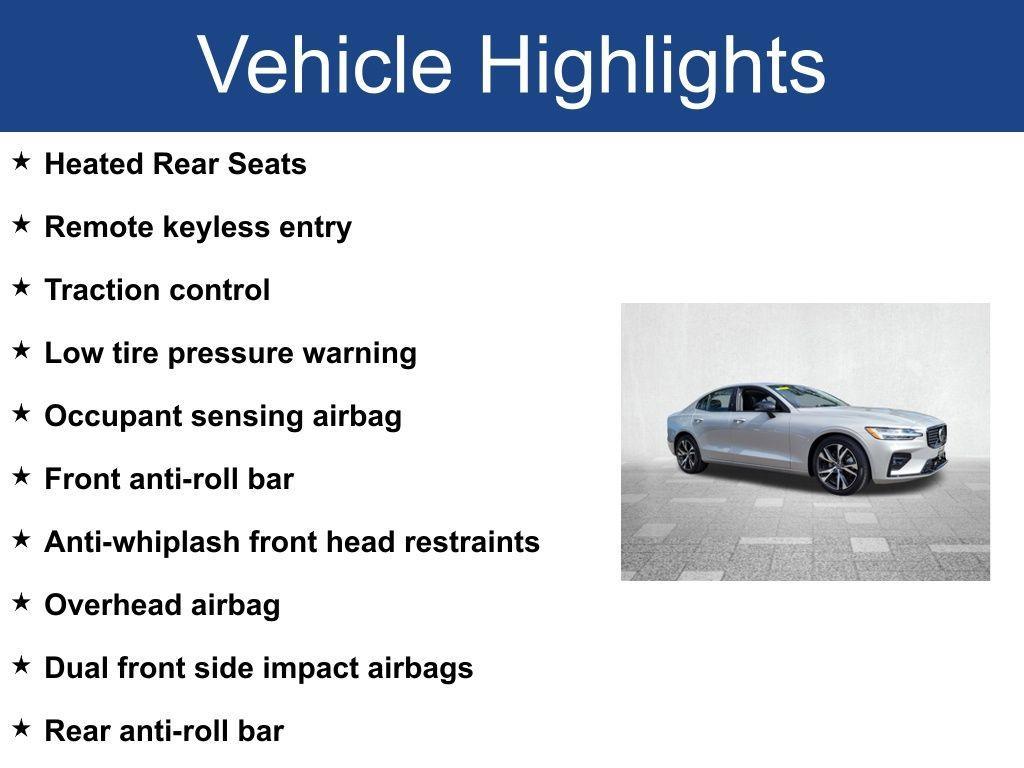 Vehicle Highlights

★ Heated Rear Seats

★ Remote keyless entry

★ Traction control

★ Low tire pressure warning

★ Occupant sensing airbag

★ Front anti-roll bar

★ Anti-whiplash front head restraints

★ Overhead airbag

★ Dual front side impact airbags

★ Rear anti-roll bar